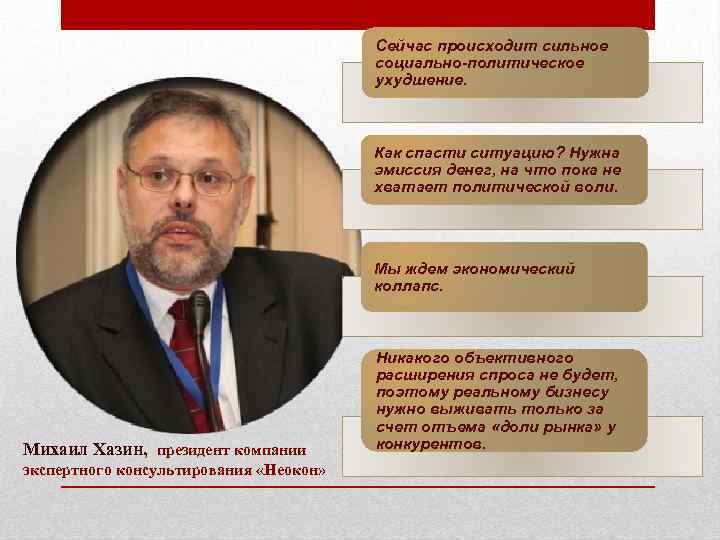 Сейчас происходит сильное социально-политическое ухудшение.

Как спасти ситуацию? Нужна эмиссия денег, на что пока не хватает политической воли.

Мы ждем экономический коллапс.

Никакого объективного расширения спроса не будет, поэтому реальному бизнесу нужно выживать только за счет отъема «доли рынка» у конкурентов.

Михаил Хазин, президент компании экспертного консультирования «Неокон»